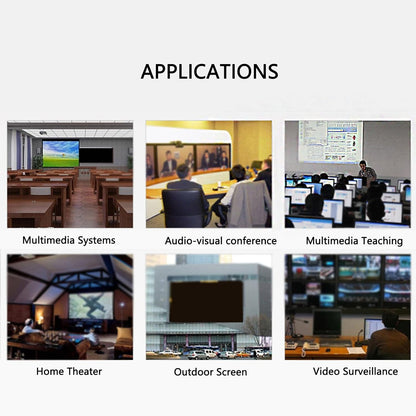 APPLICATIONS

Multimedia Systems

Audio-visual conference

Multimedia Teaching

Home Theater

Outdoor Screen

Video Surveillance